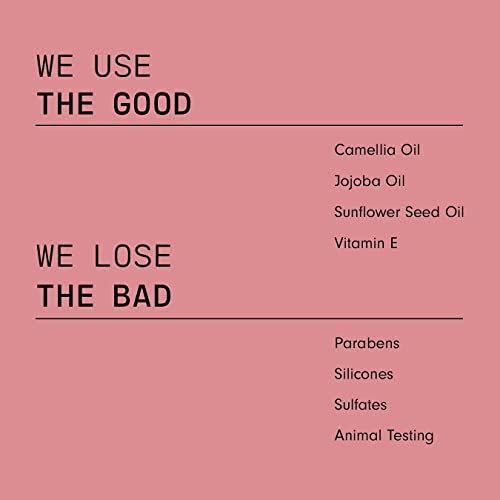 WE USE
THE GOOD

Camellia Oil
Jojoba Oil
Sunflower Seed Oil
Vitamin E

WE LOSE
THE BAD

Parabens
Silicones
Sulfates
Animal Testing